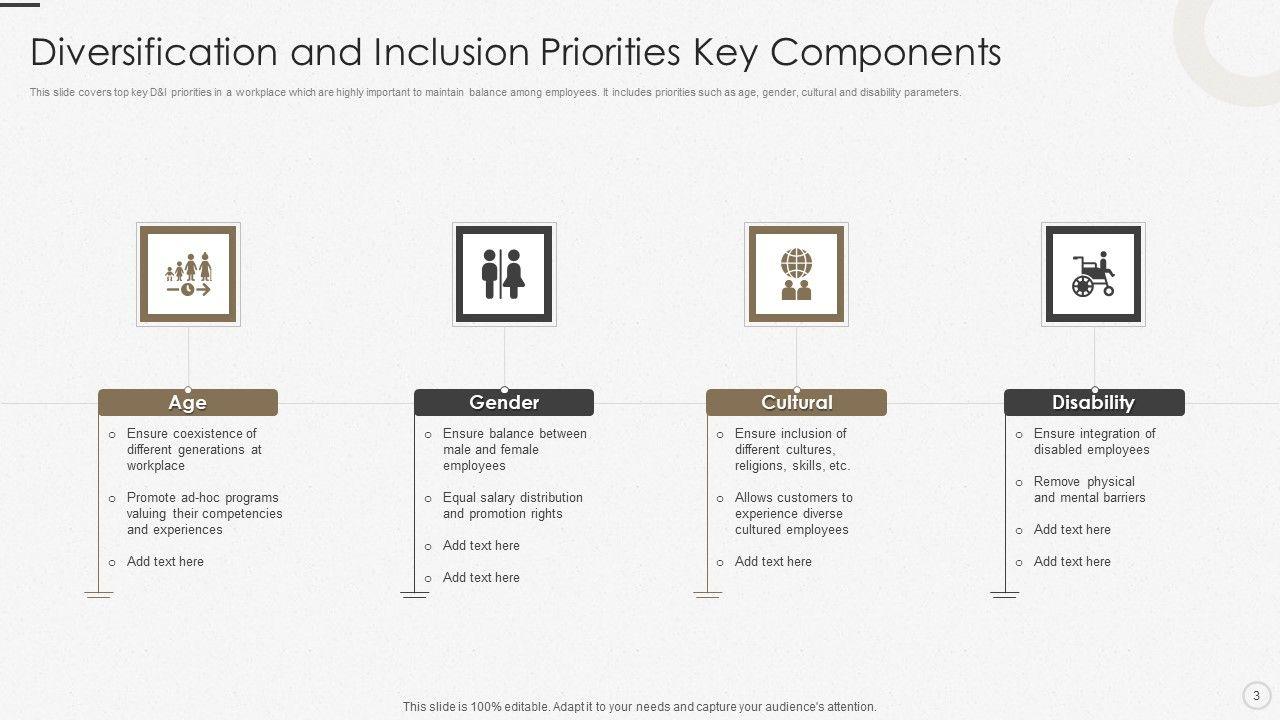 Diversification and Inclusion Priorities Key Components

This slide covers top key D&I priorities in a workplace which are highly important to maintain balance among employees. It includes priorities such as age, gender, cultural and disability parameters.

Age

o Ensure coexistence of different generations at workplace

o Promote ad-hoc programs valuing their competencies and experiences

o Add text here

Gender

o Ensure balance between male and female employees

o Equal salary distribution and promotion rights

o Add text here

o Add text here

Cultural

o Ensure inclusion of different cultures, religions, skills, etc.

o Allows customers to experience diverse cultured employees

o Add text here

Disability

o Ensure integration of disabled employees

o Remove physical and mental barriers

o Add text here

o Add text here

This slide is 100% editable. Adapt it to your needs and capture your audience's attention.

3